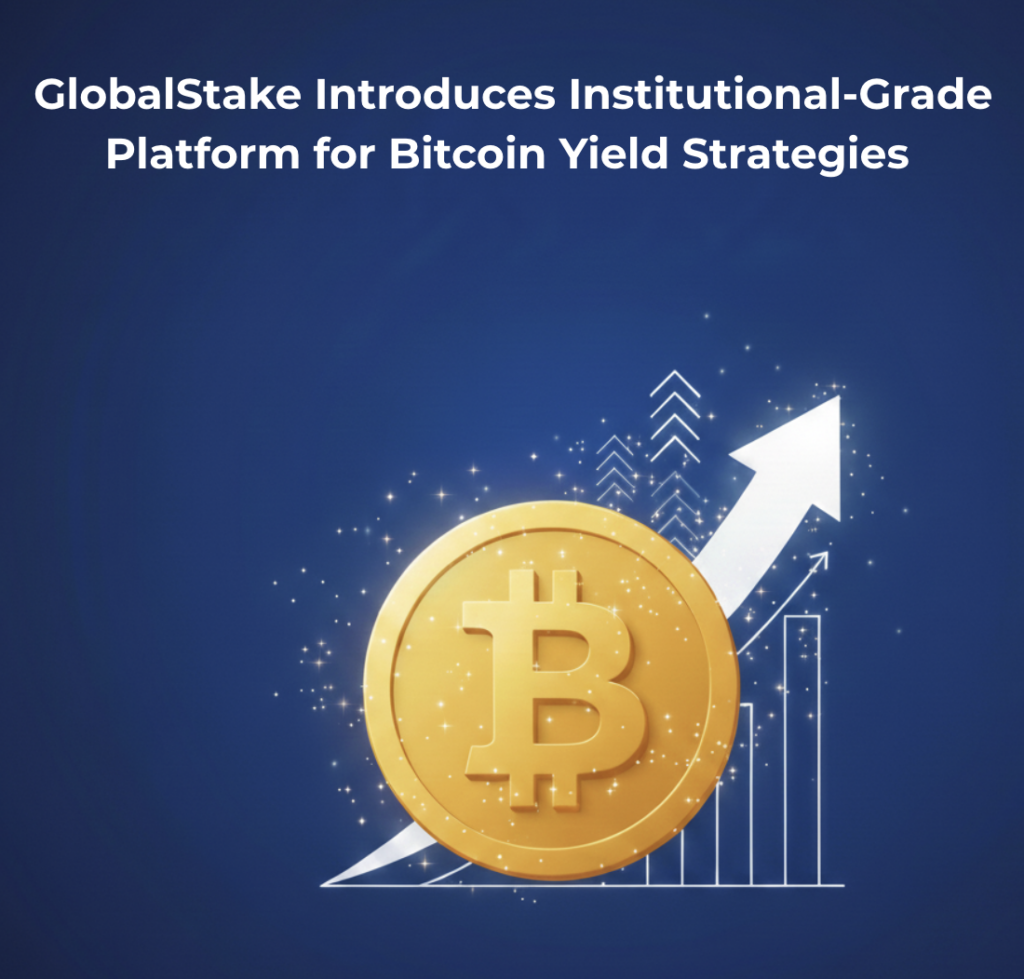 GlobalStake Introduces Institutional-Grade Platform for Bitcoin Yield Strategies